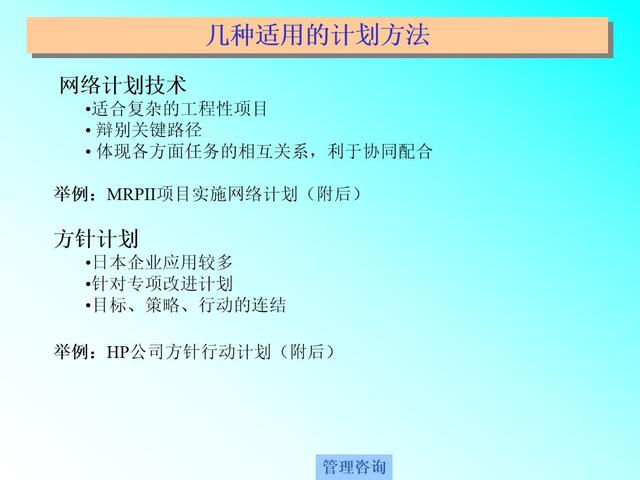 几种适用的计划方法

网络计划技术
•适合复杂的工程性项目
• 辩别关键路径
• 体现各方面任务的相互关系，利于协同配合

举例：MRPII项目实施网络计划（附后）

方针计划
•日本企业应用较多
•针对专项改进计划
•目标、策略、行动的连结

举例：HP公司方针行动计划（附后）

管理咨询